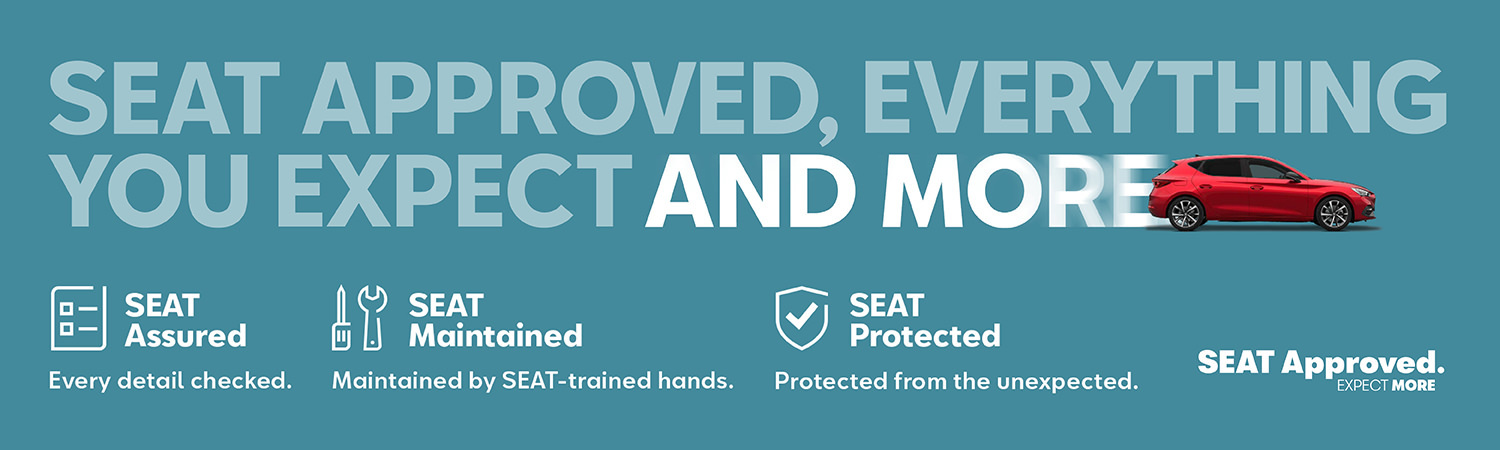 SEAT APPROVED, EVERYTHING YOU EXPECT AND MORE

SEAT Assured
Every detail checked.

SEAT Maintained
Maintained by SEAT-trained hands.

SEAT Protected
Protected from the unexpected.

SEAT Approved.
EXPECT MORE